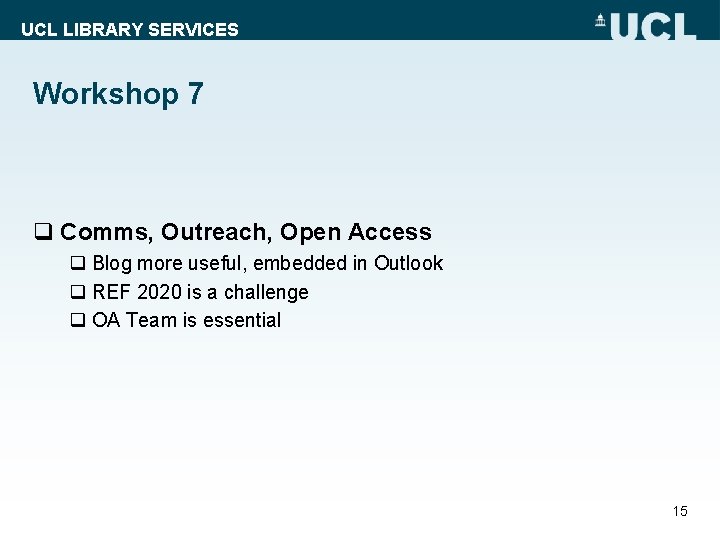 UCL LIBRARY SERVICES

UCL

Workshop 7

❑ Comms, Outreach, Open Access
❑ Blog more useful, embedded in Outlook
❑ REF 2020 is a challenge
❑ OA Team is essential

15